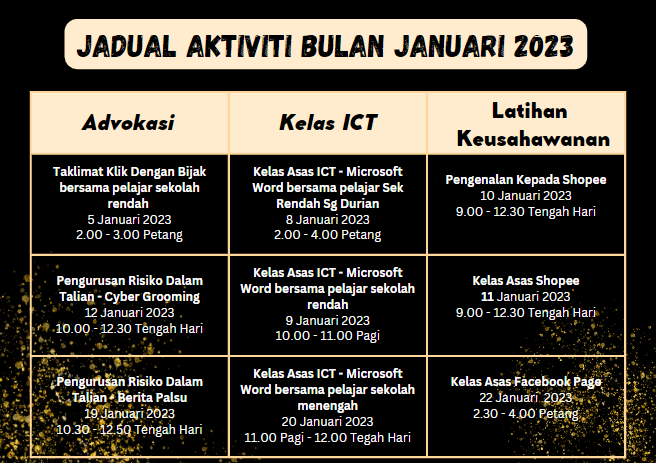 JADUAL AKTIVITI BULAN JANUARI 2023

| Advokasi | Kelas ICT | Latihan Keusahawanan |
|---|---|---|
| Taklimat Klik Dengan Bijak bersama pelajar sekolah rendah 5 Januari 2023 2.00 - 3.00 Petang | Kelas Asas ICT - Microsoft Word bersama pelajar Sek Rendah Sg Durian 8 Januari 2023 2.00 - 4.00 Petang | Pengenalan Kepada Shopee 10 Januari 2023 9.00 - 12.30 Tengah Hari |
| Pengurusan Risiko Dalam Talian - Cyber Grooming 12 Januari 2023 10.00 - 12.30 Tengah Hari | Kelas Asas ICT - Microsoft Word bersama pelajar sekolah rendah 9 Januari 2023 10.00 - 11.00 Pagi | Kelas Asas Shopee 11 Januari 2023 9.00 - 12.30 Tengah Hari |
| Pengurusan Risiko Dalam Talian - Berita Palsu 19 Januari 2023 10.30 - 12.50 Tengah Hari | Kelas Asas ICT - Microsoft Word bersama pelajar sekolah menengah 20 Januari 2023 11.00 Pagi - 12.00 Tegah Hari | Kelas Asas Facebook Page 22 Januari 2023 2.30 - 4.00 Petang |